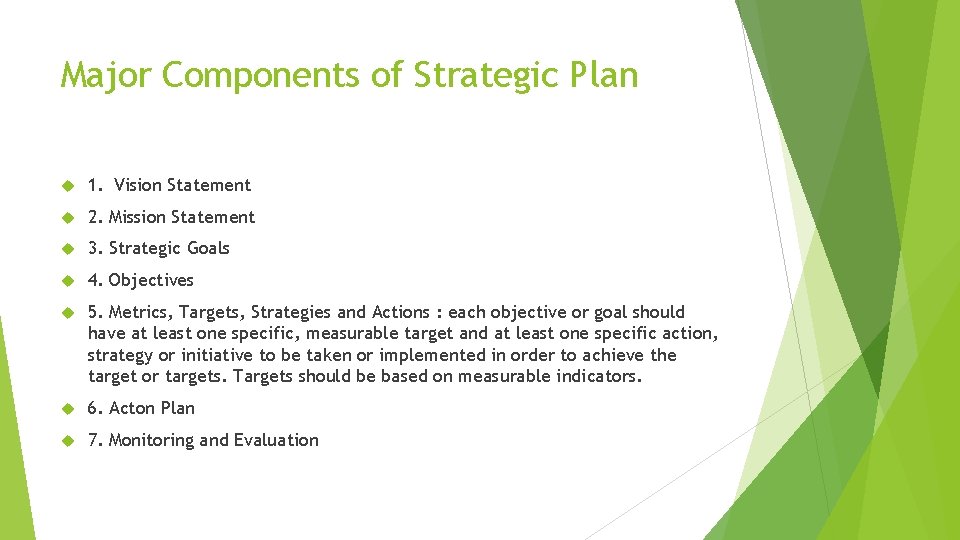 Major Components of Strategic Plan

1. Vision Statement

2. Mission Statement

3. Strategic Goals

4. Objectives

5. Metrics, Targets, Strategies and Actions : each objective or goal should have at least one specific, measurable target and at least one specific action, strategy or initiative to be taken or implemented in order to achieve the target or targets. Targets should be based on measurable indicators.

6. Acton Plan

7. Monitoring and Evaluation